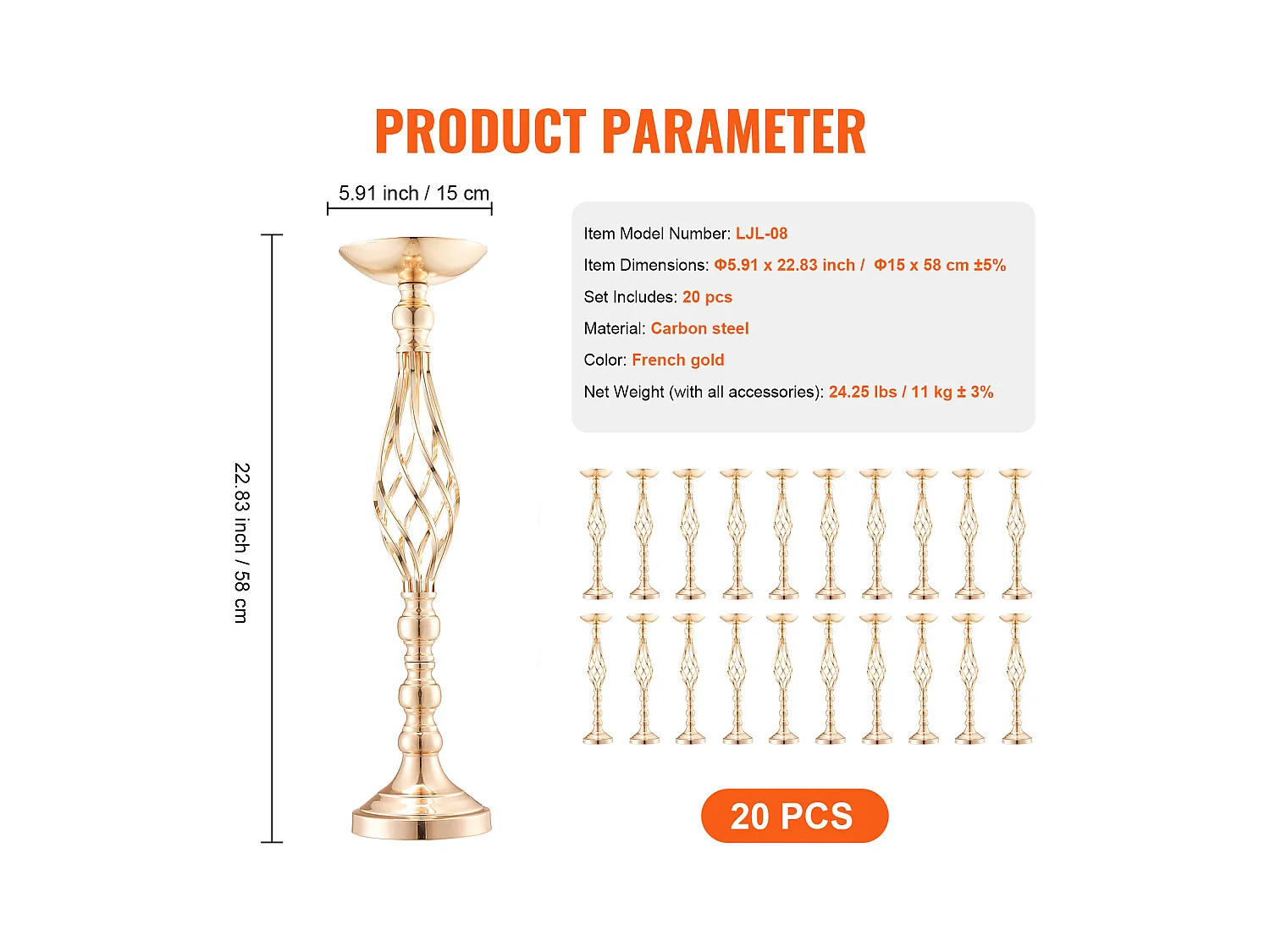 PRODUCT PARAMETER

5.91 inch / 15 cm

22.83 inch / 58 cm

Item Model Number: LJL-08

Item Dimensions: Φ5.91 x 22.83 inch / Φ15 x 58 cm ±5%

Set Includes: 20 pcs

Material: Carbon steel

Color: French gold

Net Weight (with all accessories): 24.25 lbs / 11 kg ± 3%

20 PCS